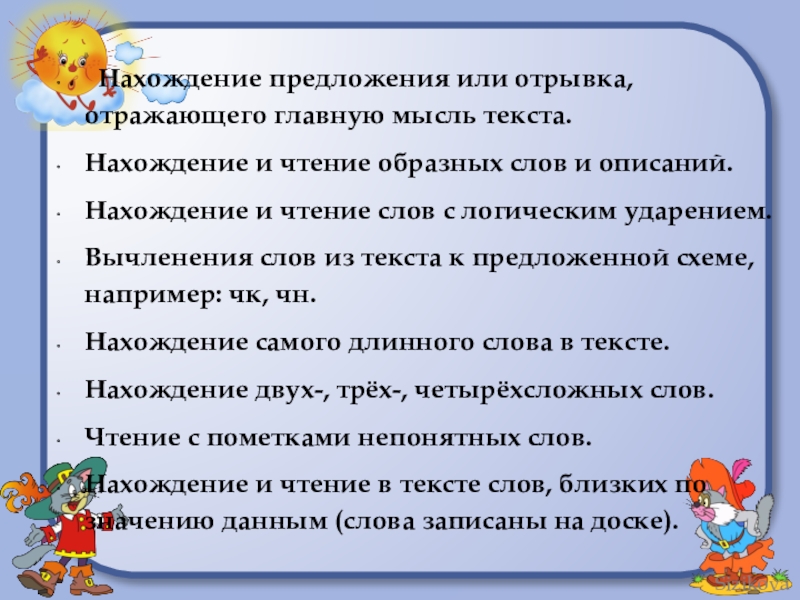 Нахождение предложения или отрывка, отражающего главную мысль текста.

Нахождение и чтение образных слов и описаний.

Нахождение и чтение слов с логическим ударением.

Вычленения слов из текста к предложенной схеме, например: чк, чн.

Нахождение самого длинного слова в тексте.

Нахождение двух-, трёх-, четырёхсложных слов.

Чтение с пометками непонятных слов.

Нахождение и чтение в тексте слов, близких по значению данным (слова записаны на доске).